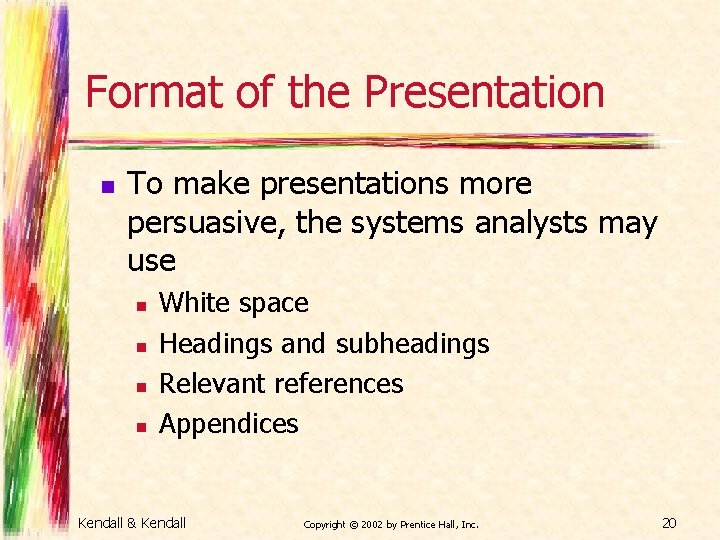 Format of the Presentation

- To make presentations more persuasive, the systems analysts may use
  - White space
  - Headings and subheadings
  - Relevant references
  - Appendices

Kendall & Kendall

Copyright © 2002 by Prentice Hall, Inc.

20